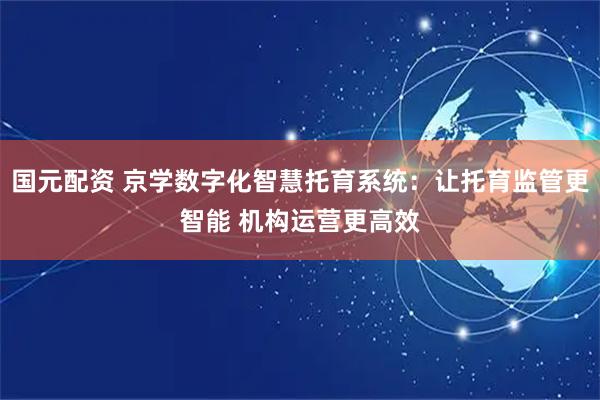 国元配资 京学数字化智慧托育系统：让托育监管更智能 机构运营更高效